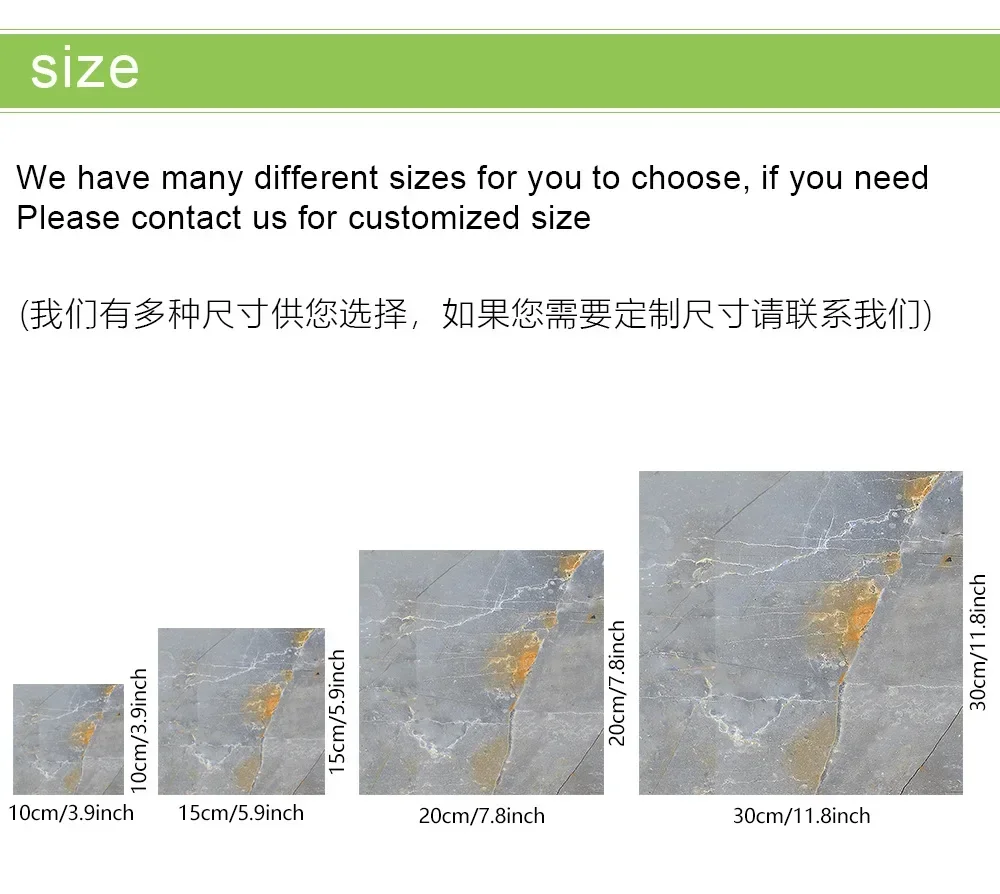 size

We have many different sizes for you to choose, if you need Please contact us for customized size

(我们有多种尺寸供您选择，如果您需要定制尺寸请联系我们)

10cm/3.9inch
10cm/3.9inch
15cm/5.9inch
15cm/5.9inch
20cm/7.8inch
20cm/7.8inch
30cm/11.8inch
30cm/11.8inch